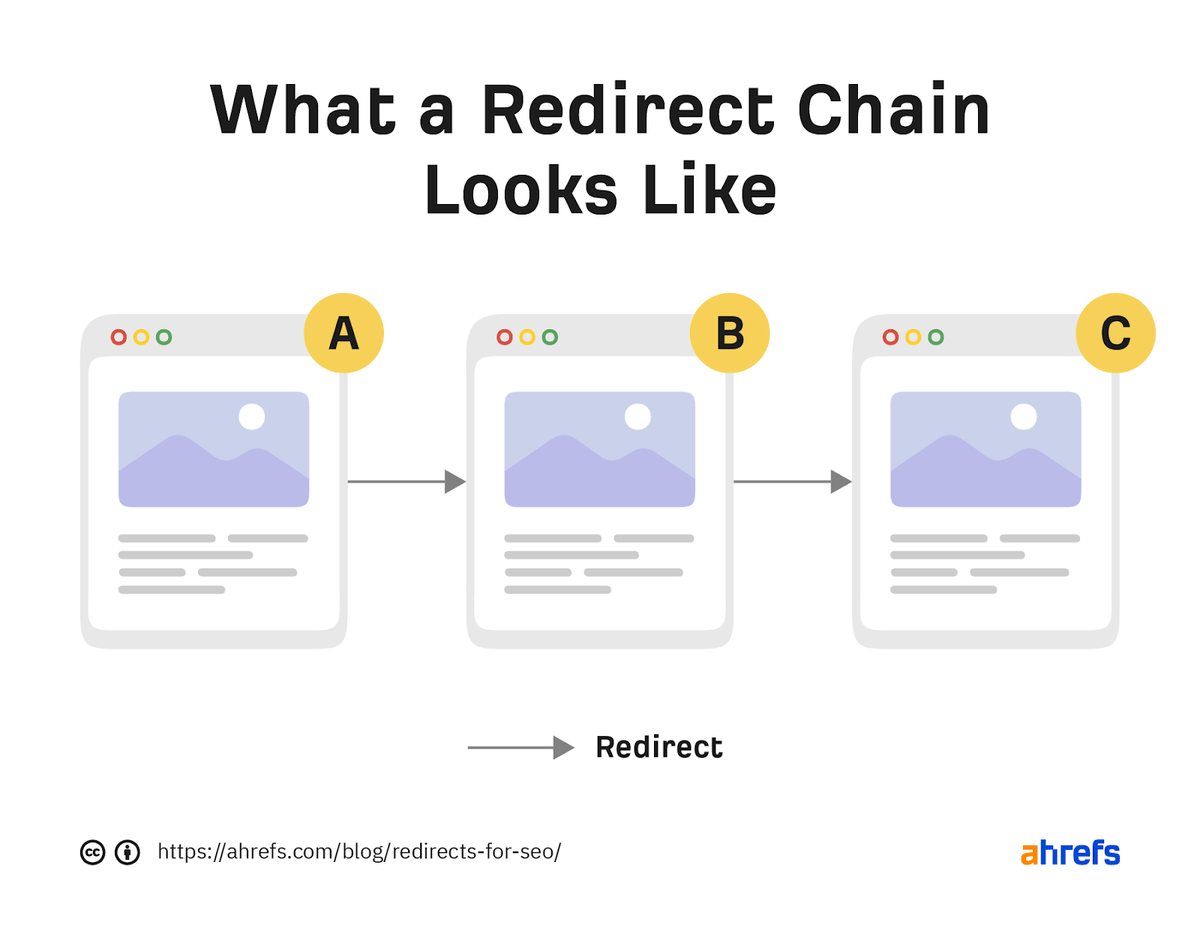 What a Redirect Chain Looks Like

A

B

C

Redirect

https://ahrefs.com/blog/redirects-for-seo/

ahrefs